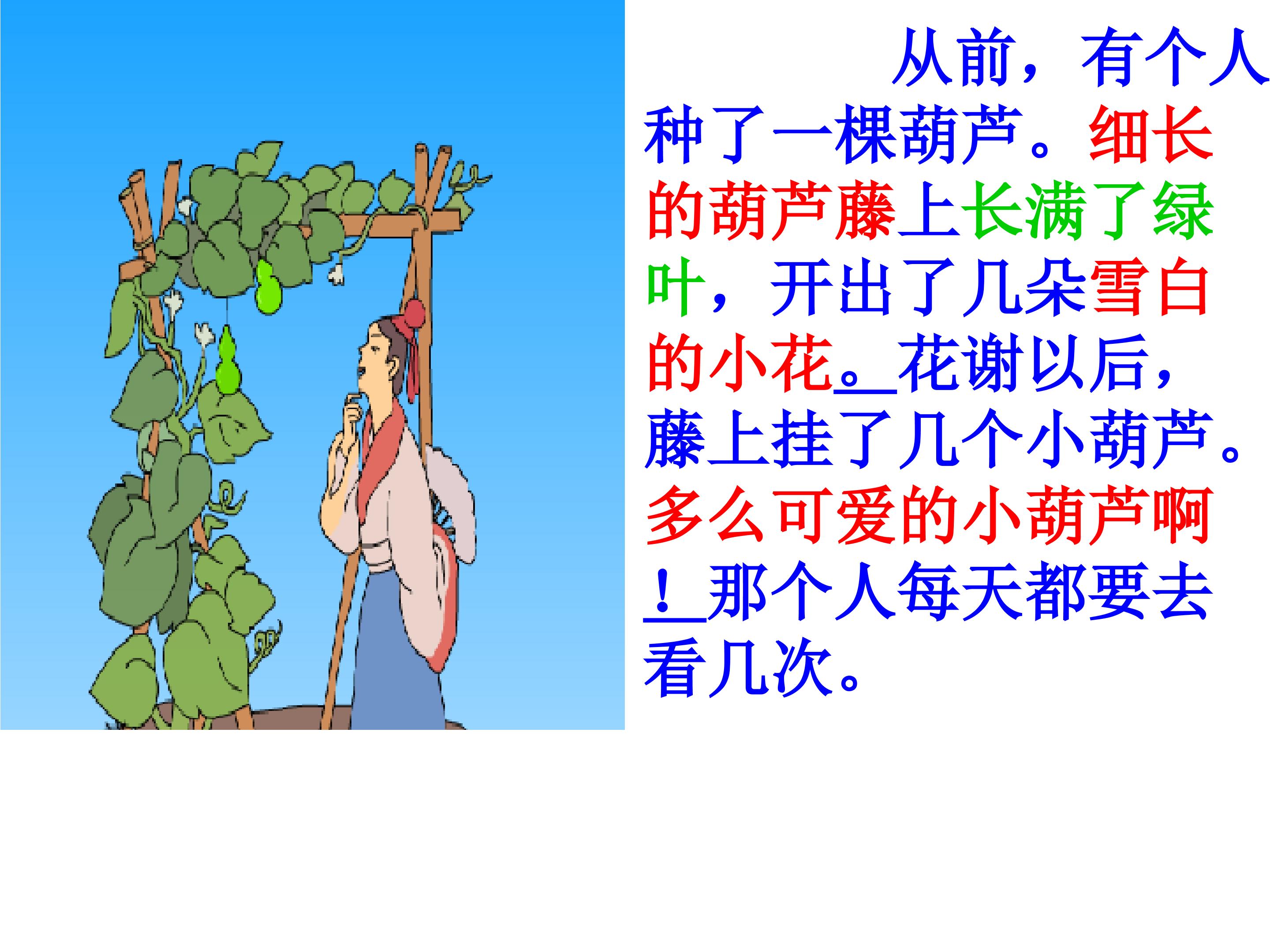 从前，有个人种了一棵葫芦。细长的葫芦藤上长满了绿叶，开出了几朵雪白的小花。花谢以后，藤上挂了几个小葫芦。多么可爱的小葫芦啊！那个人每天都要去看几次。